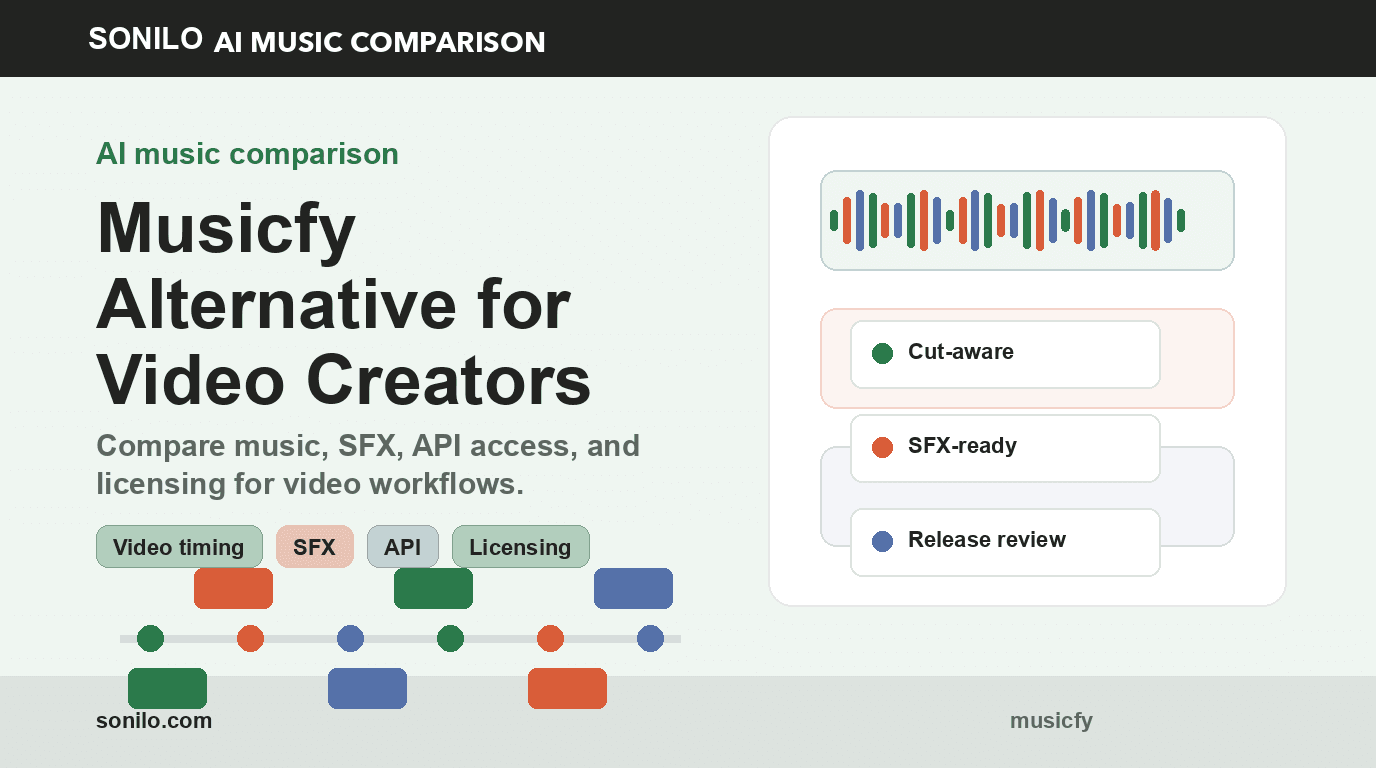 SONILO AI MUSIC COMPARISON

AI music comparison

Musicfy Alternative for Video Creators

Compare music, SFX, API access, and licensing for video workflows.

Video timing SFX API Licensing

Cut-aware

SFX-ready

Release review

sonilo.com

musicfy